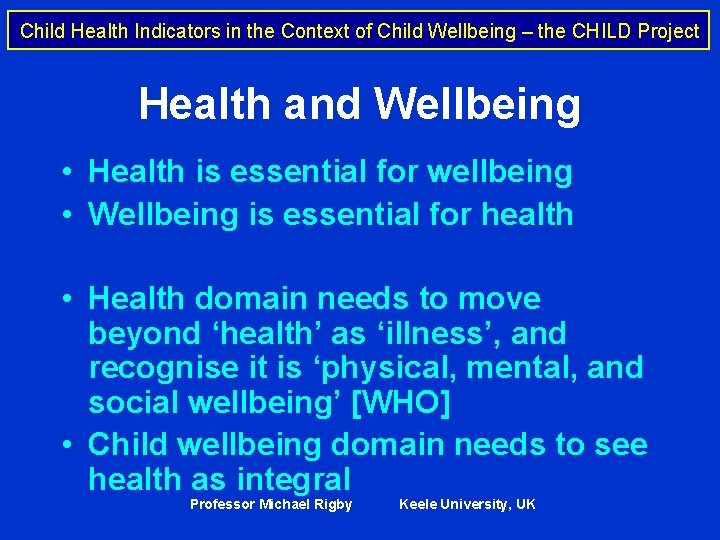 Child Health Indicators in the Context of Child Wellbeing – the CHILD Project

Health and Wellbeing

• Health is essential for wellbeing
• Wellbeing is essential for health

• Health domain needs to move beyond ‘health’ as ‘illness’, and recognise it is ‘physical, mental, and social wellbeing’ [WHO]
• Child wellbeing domain needs to see health as integral

Professor Michael Rigby Keele University, UK